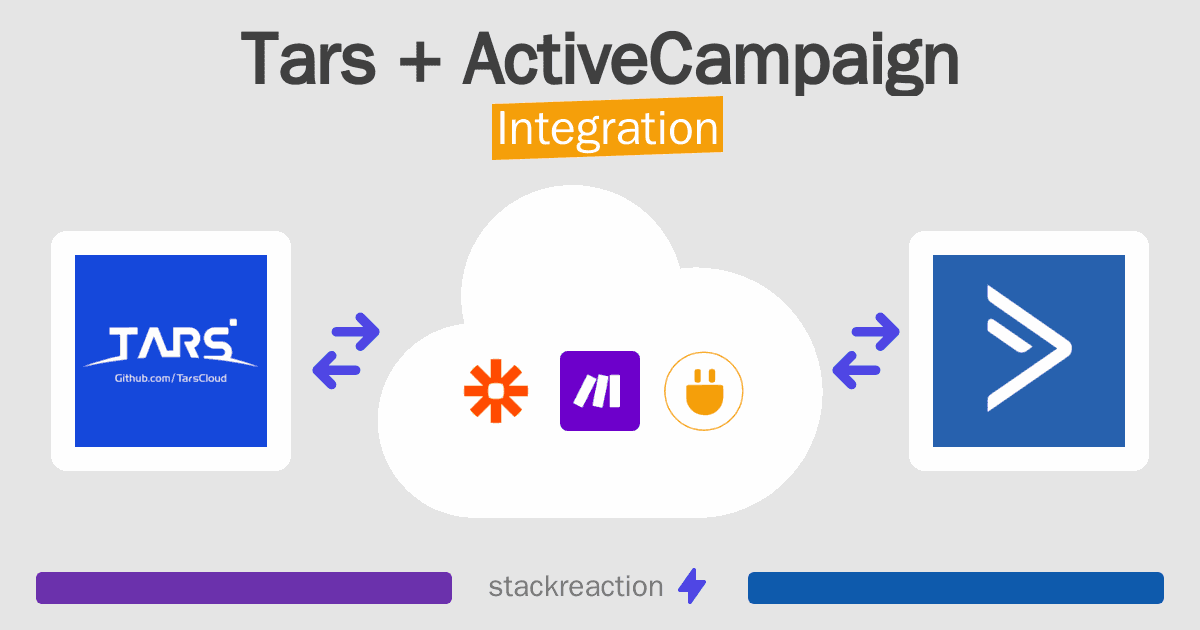 Tars + ActiveCampaign
Integration

TARS
Github.com/TarsCloud

stackreaction